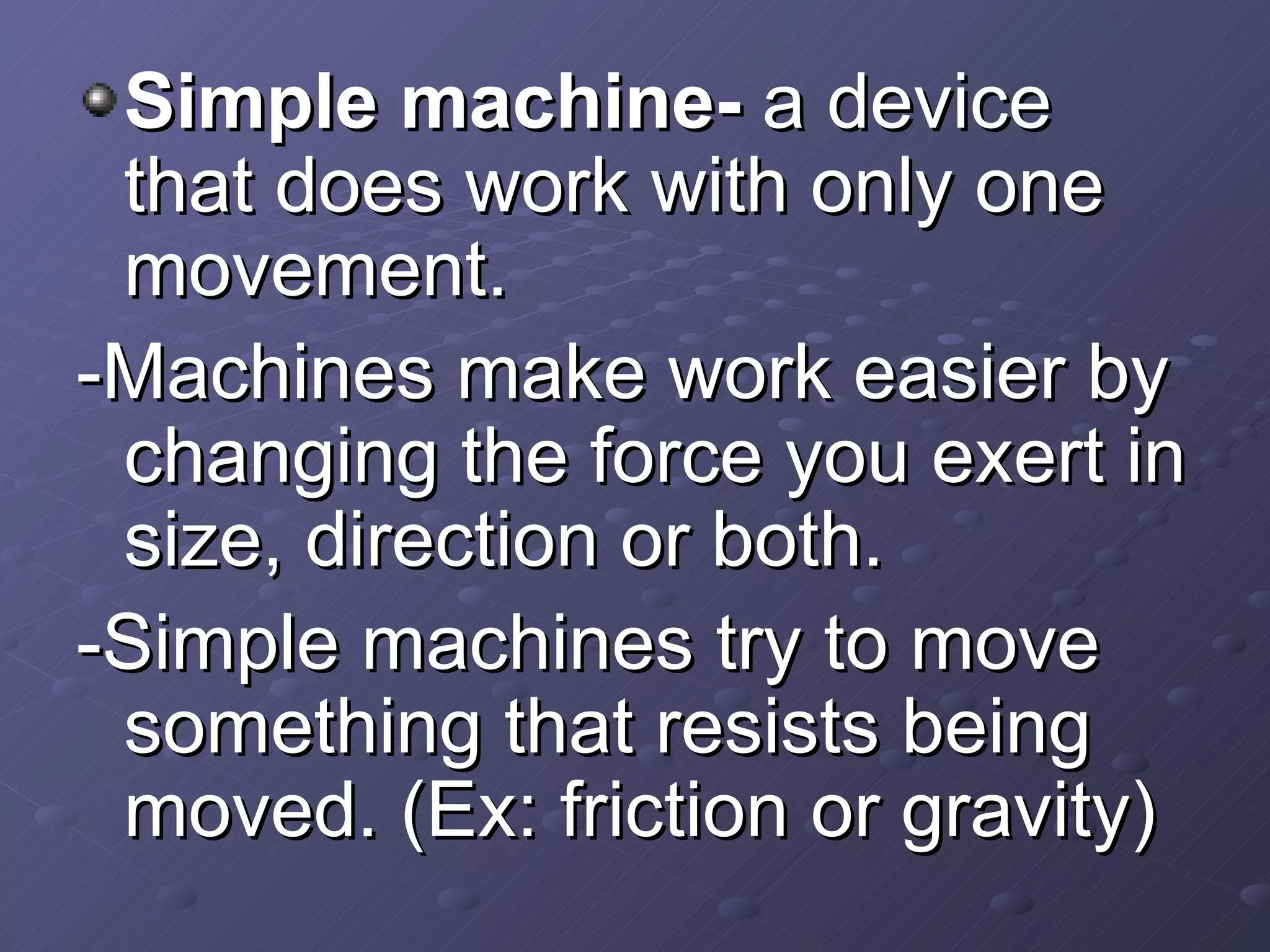 Simple machine- a device that does work with only one movement.

-Machines make work easier by changing the force you exert in size, direction or both.

-Simple machines try to move something that resists being moved. (Ex: friction or gravity)